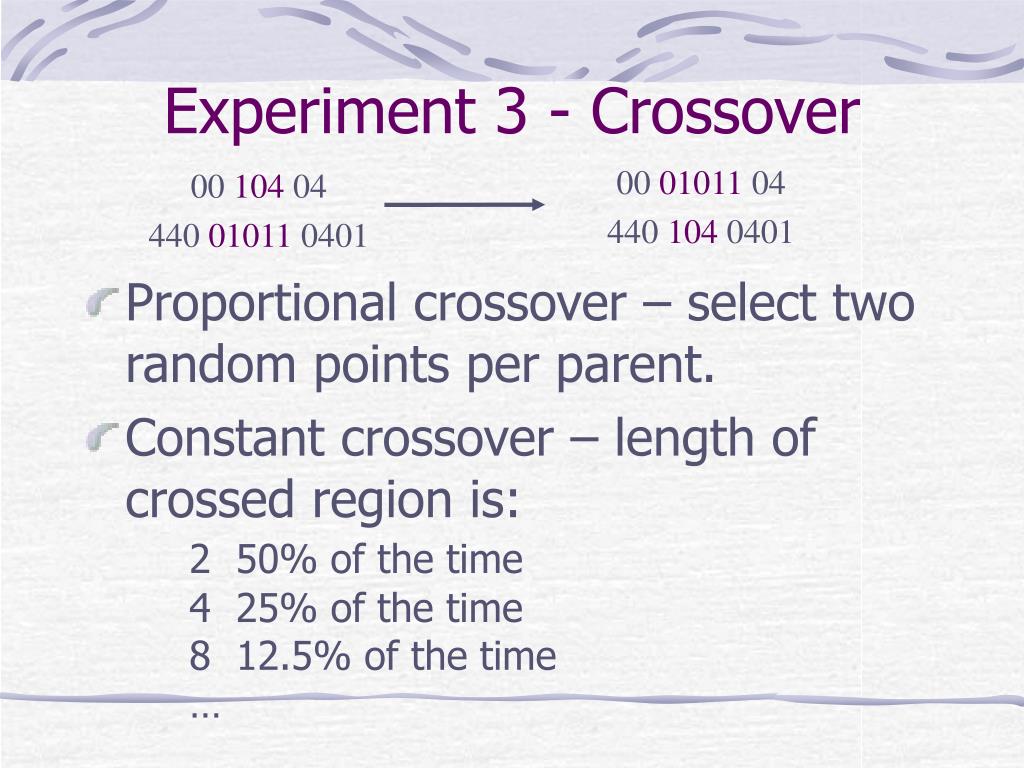 Experiment 3 - Crossover

00 104 04
440 01011 0401

00 01011 04
440 104 0401

Proportional crossover – select two random points per parent.

Constant crossover – length of crossed region is:

2 50% of the time
4 25% of the time
8 12.5% of the time
…